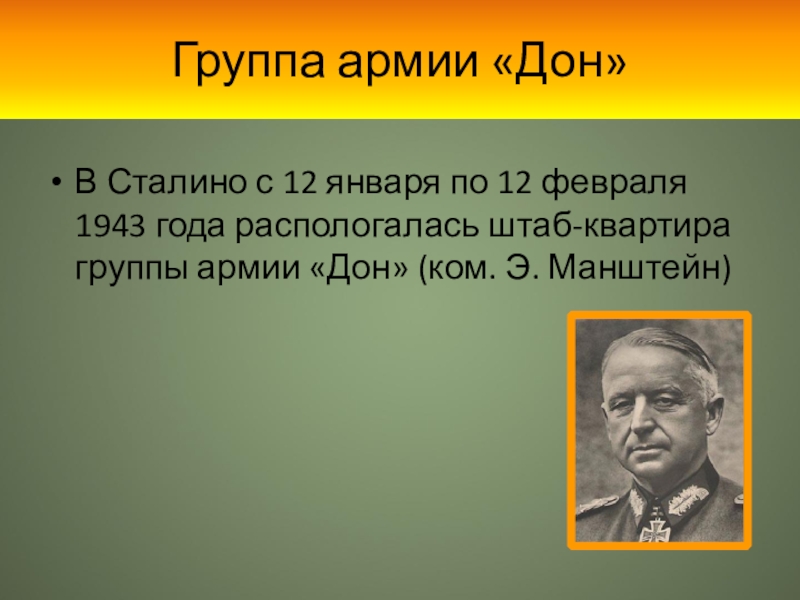 Группа армии «Дон»

• В Сталино с 12 января по 12 февраля 1943 года распологалась штаб-квартира группы армии «Дон» (ком. Э. Манштейн)